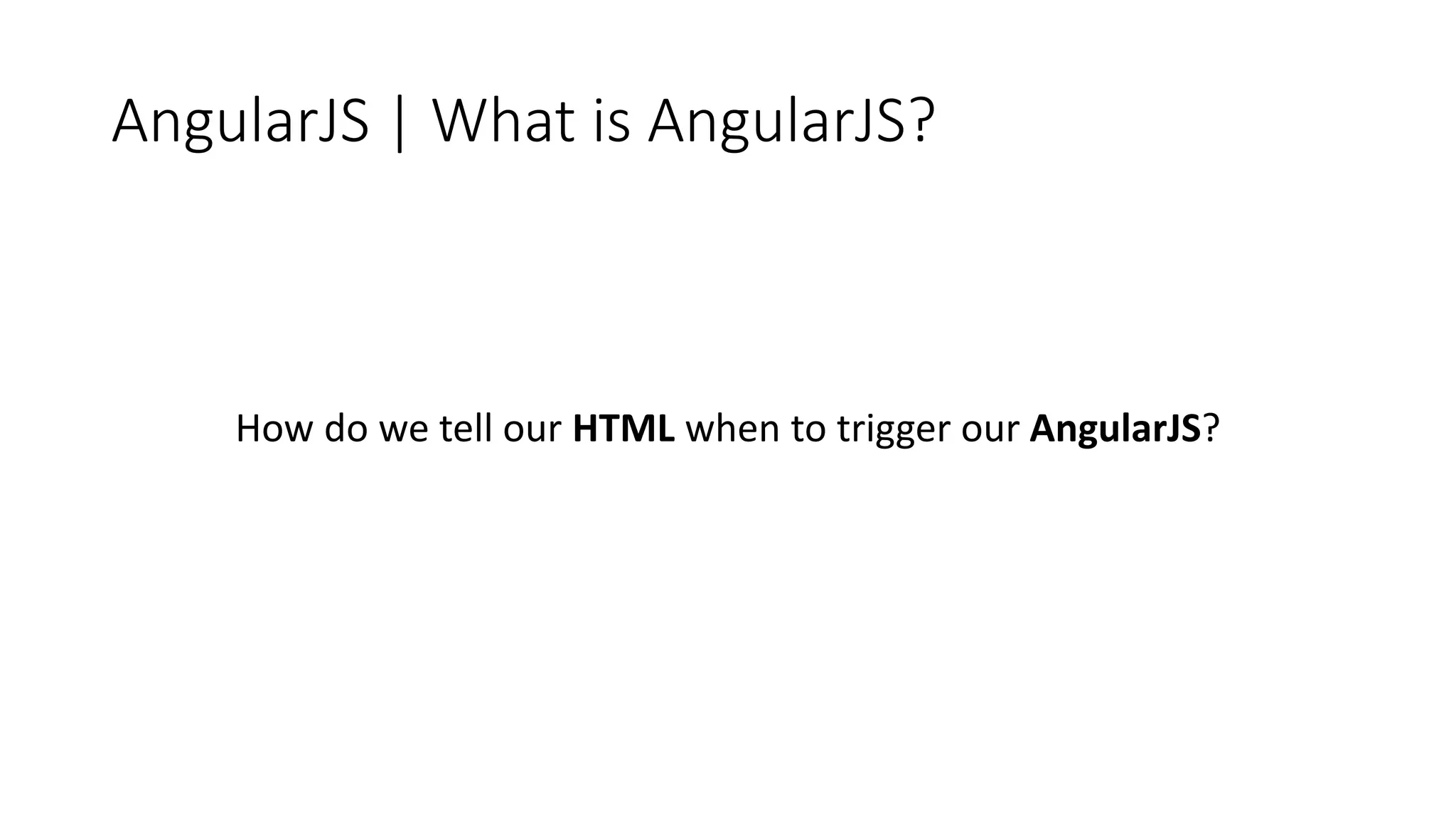 AngularJS | What is AngularJS?

How do we tell our HTML when to trigger our AngularJS?